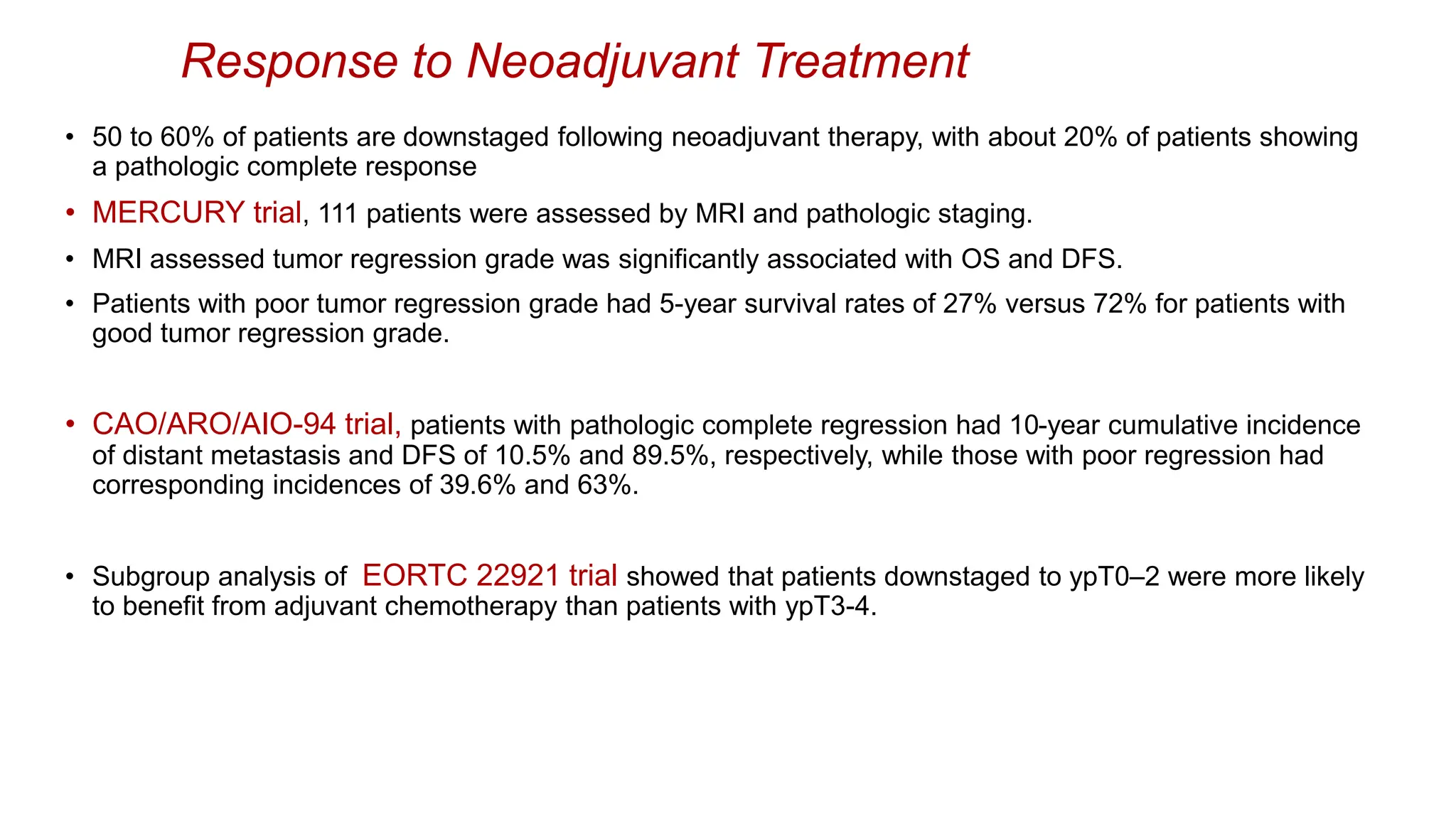 Response to Neoadjuvant Treatment

• 50 to 60% of patients are downstaged following neoadjuvant therapy, with about 20% of patients showing a pathologic complete response

• MERCURY trial, 111 patients were assessed by MRI and pathologic staging.

• MRI assessed tumor regression grade was significantly associated with OS and DFS.

• Patients with poor tumor regression grade had 5-year survival rates of 27% versus 72% for patients with good tumor regression grade.

• CAO/ARO/AIO-94 trial, patients with pathologic complete regression had 10-year cumulative incidence of distant metastasis and DFS of 10.5% and 89.5%, respectively, while those with poor regression had corresponding incidences of 39.6% and 63%.

• Subgroup analysis of EORTC 22921 trial showed that patients downstaged to ypT0–2 were more likely to benefit from adjuvant chemotherapy than patients with ypT3-4.